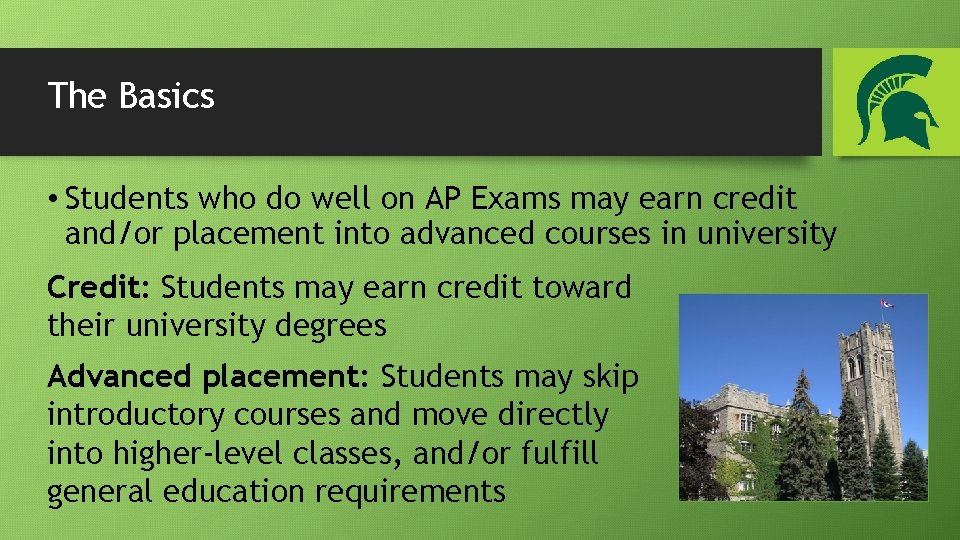 The Basics

• Students who do well on AP Exams may earn credit and/or placement into advanced courses in university

Credit: Students may earn credit toward their university degrees

Advanced placement: Students may skip introductory courses and move directly into higher-level classes, and/or fulfill general education requirements